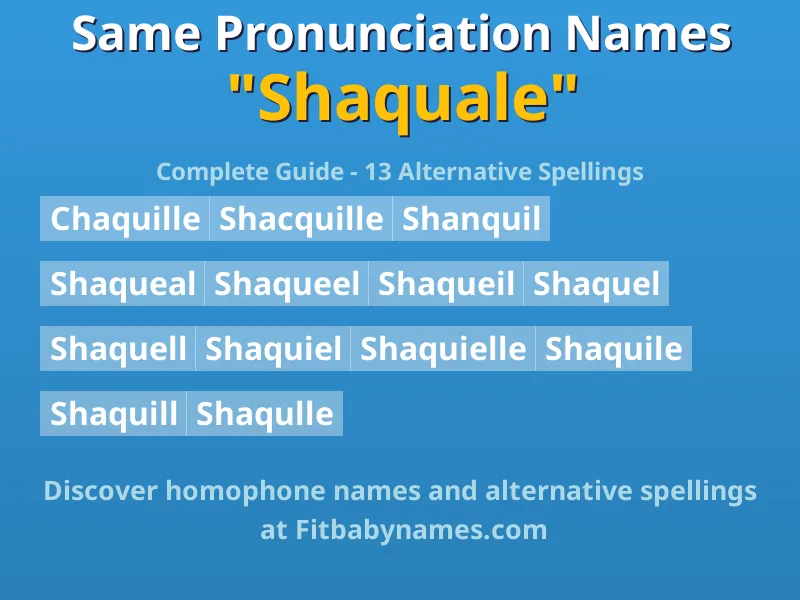 Same Pronunciation Names
"Shaquale"

Complete Guide - 13 Alternative Spellings

Chaquille Shacquille Shanquil

Shaqueal Shaqueel Shaqueil Shaquel

Shaquell Shaquiel Shaquielle Shaquile

Shaquill Shaqulle

Discover homophone names and alternative spellings at Fitbabynames.com